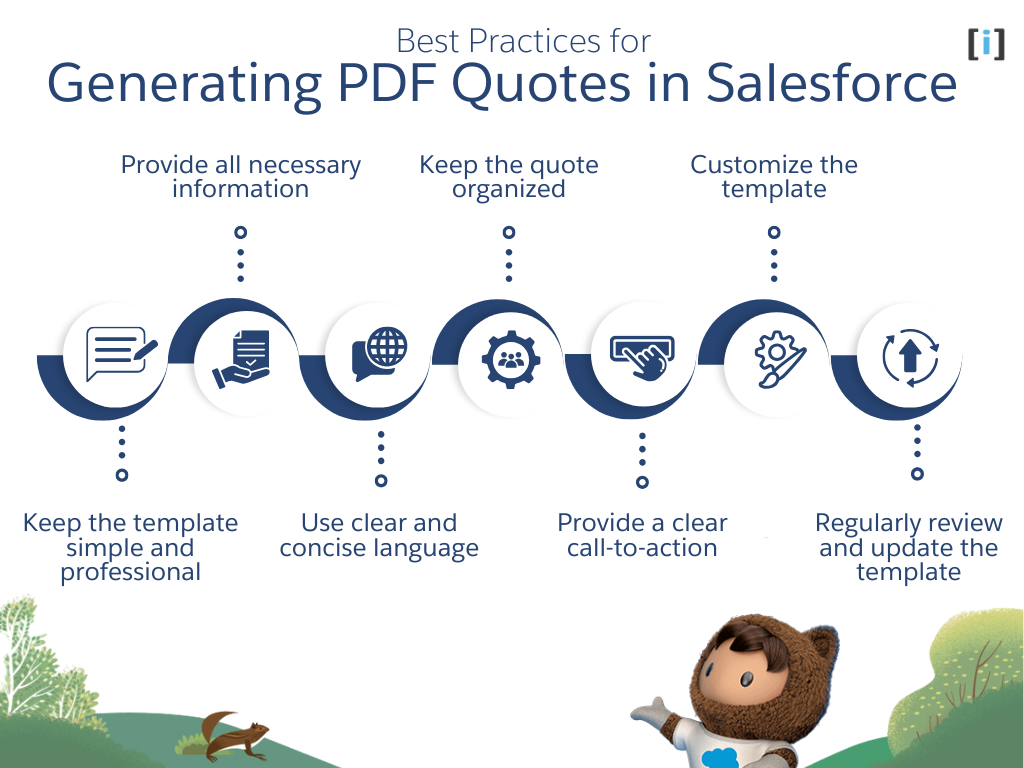 Best Practices for
Generating PDF Quotes in Salesforce

[i]

Provide all necessary information

Keep the quote organized

Customize the template

Keep the template simple and professional

Use clear and concise language

Provide a clear call-to-action

Regularly review and update the template